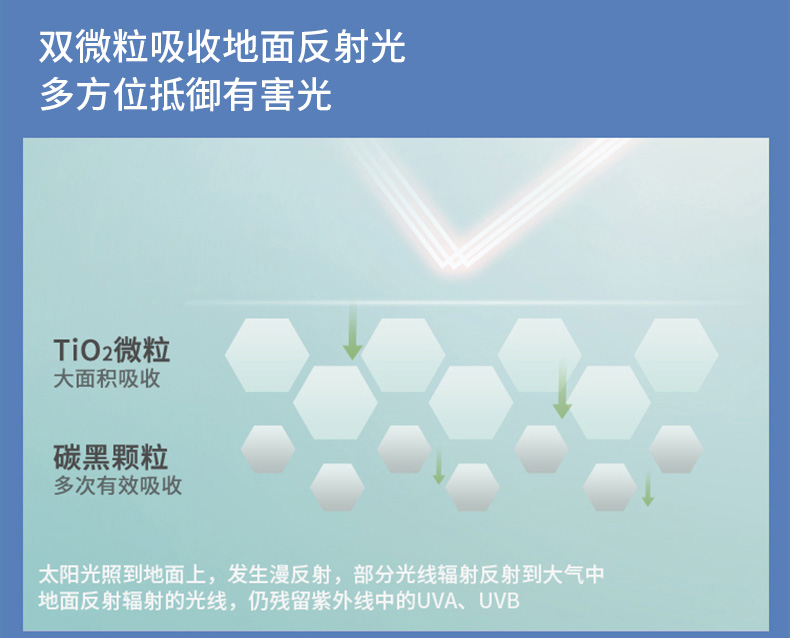 双微粒吸收地面反射光
多方位抵御有害光

$TiO_2$微粒
大面积吸收

碳黑颗粒
多次有效吸收

太阳光照到地面上，发生漫反射，部分光线辐射反射到大气中
地面反射辐射的光线，仍残留紫外线中的UVA、UVB